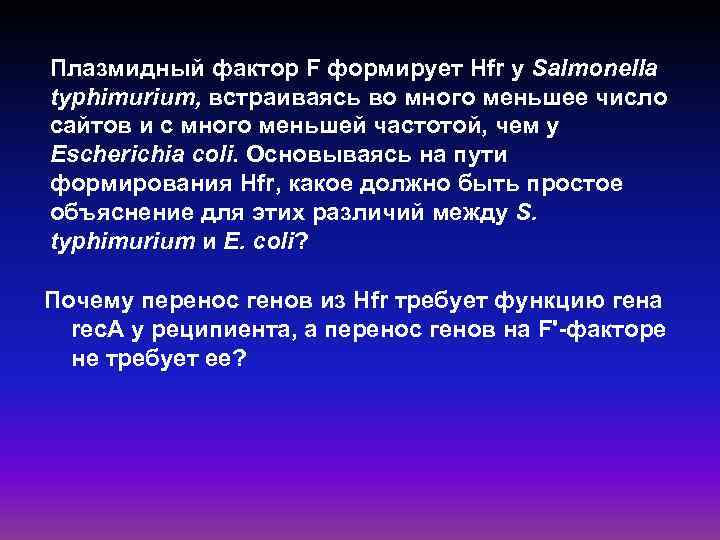 Плазмидный фактор F формирует Hfr у Salmonella typhimurium, встраиваясь во много меньшее число сайтов и с много меньшей частотой, чем у Escherichia coli. Основываясь на пути формирования Hfr, какое должно быть простое объяснение для этих различий между S. typhimurium и E. coli?

Почему перенос генов из Hfr требует функцию гена recA у реципиента, а перенос генов на F'-факторе не требует ее?